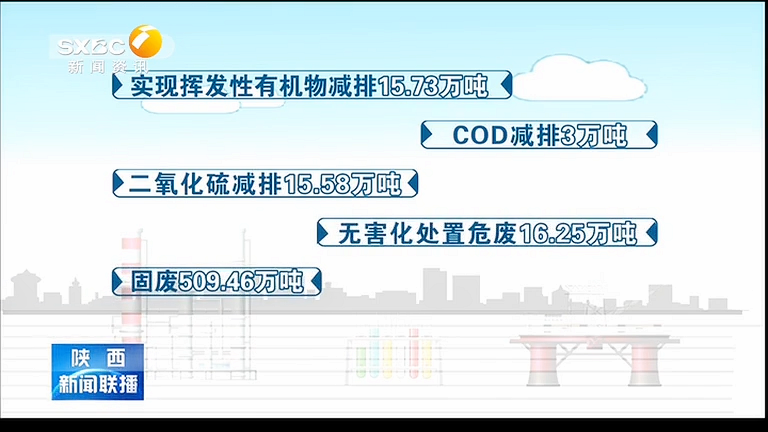 SXBC
新闻资讯

实现挥发性有机物减排15.73万吨

COD减排3万吨

二氧化硫减排15.58万吨

无害化处置危废16.25万吨

固废509.46万吨

陕西
新闻联播